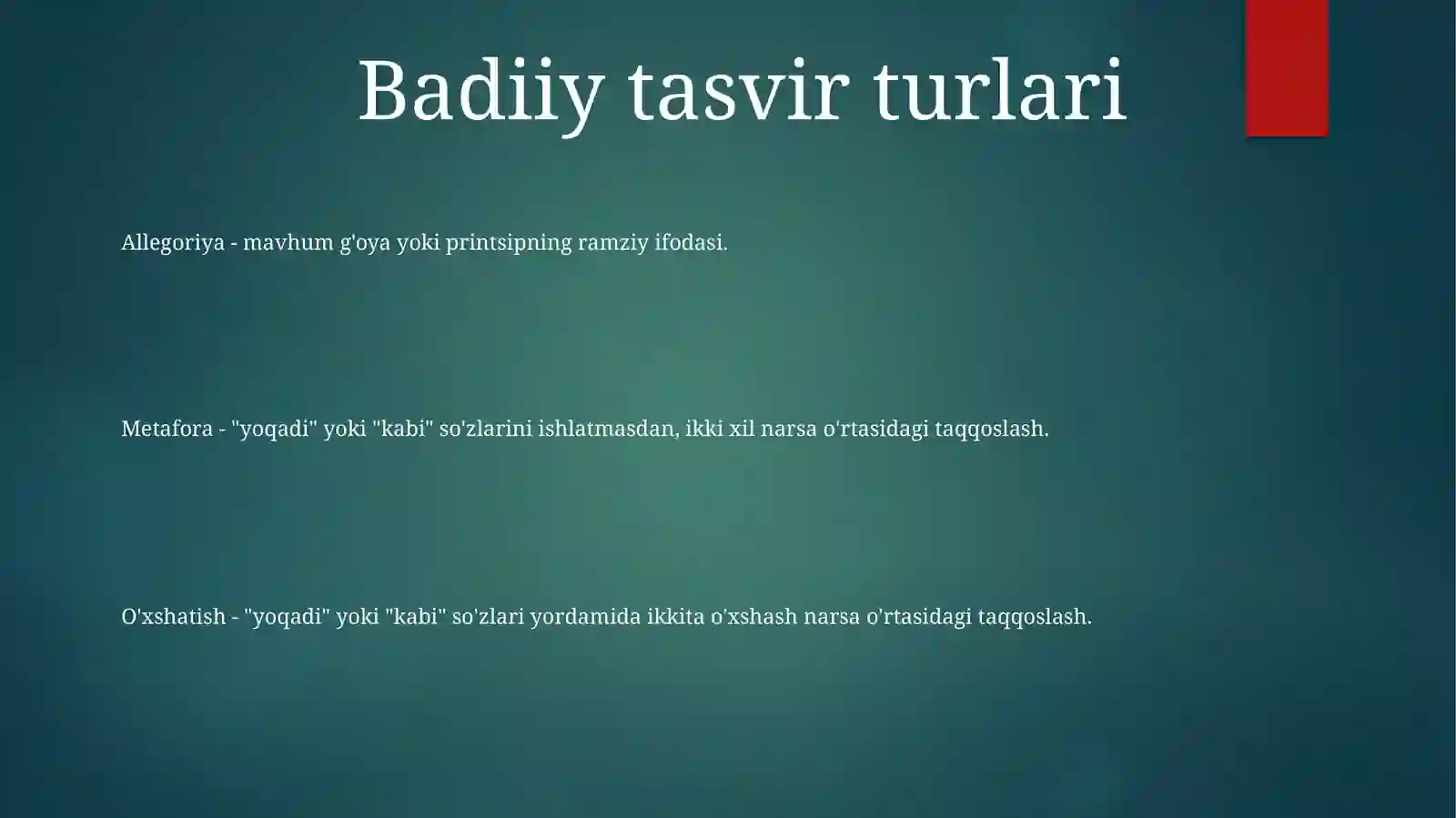 Badiiy tasvir turlari

Allegoriya - mavhum g'oya yoki printsipning ramziy ifodasi.

Metafora - "yoqadi" yoki "kabi" so'zlarini ishlatmasdan, ikki xil narsa o'rtasidagi taqqoslash.

O'xshatish - "yoqadi" yoki "kabi" so'zlari yordamida ikkita o'xshash narsa o'rtasidagi taqqoslash.